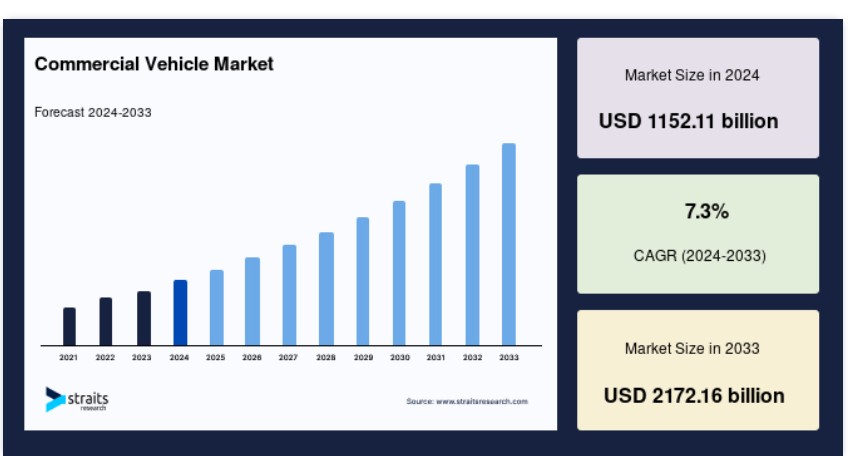 Commercial Vehicle Market

Forecast 2024-2033

2021 2022 2023 2024 2025 2026 2027 2028 2029 2030 2031 2032 2033

straits research

Source: www.straitsresearch.com

Market Size in 2024

USD 1152.11 billion

7.3%

CAGR (2024-2033)

Market Size in 2033

USD 2172.16 billion